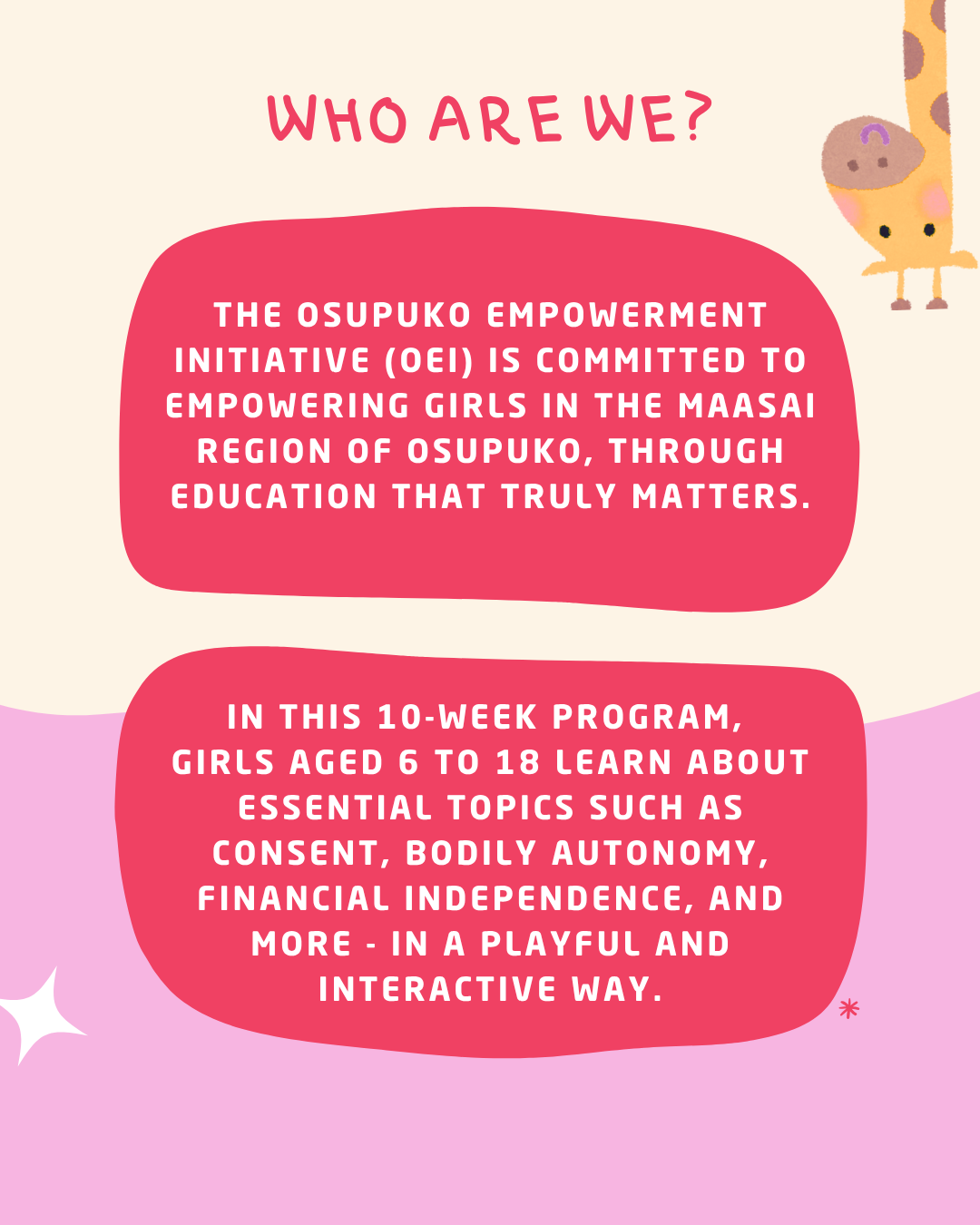 WHO ARE WE?

THE OSUPUKO EMPOWERMENT INITIATIVE (OEI) IS COMMITTED TO EMPOWERING GIRLS IN THE MAASAI REGION OF OSUPUKO, THROUGH EDUCATION THAT TRULY MATTERS.

IN THIS 10-WEEK PROGRAM, GIRLS AGED 6 TO 18 LEARN ABOUT ESSENTIAL TOPICS SUCH AS CONSENT, BODILY AUTONOMY, FINANCIAL INDEPENDENCE, AND MORE - IN A PLAYFUL AND INTERACTIVE WAY.